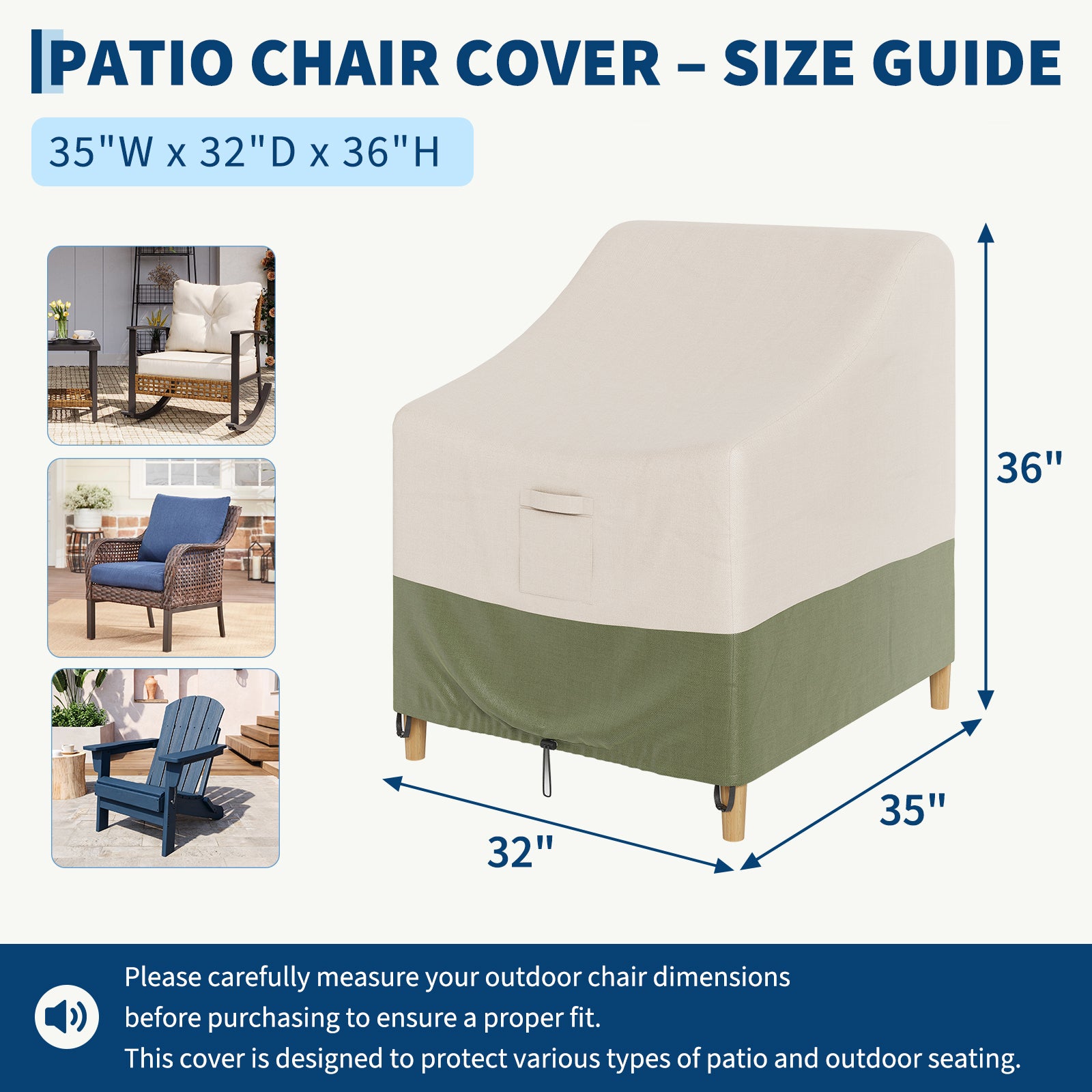 PATIO CHAIR COVER – SIZE GUIDE

35"W x 32"D x 36"H

36"

35"

32"

Please carefully measure your outdoor chair dimensions before purchasing to ensure a proper fit.
This cover is designed to protect various types of patio and outdoor seating.